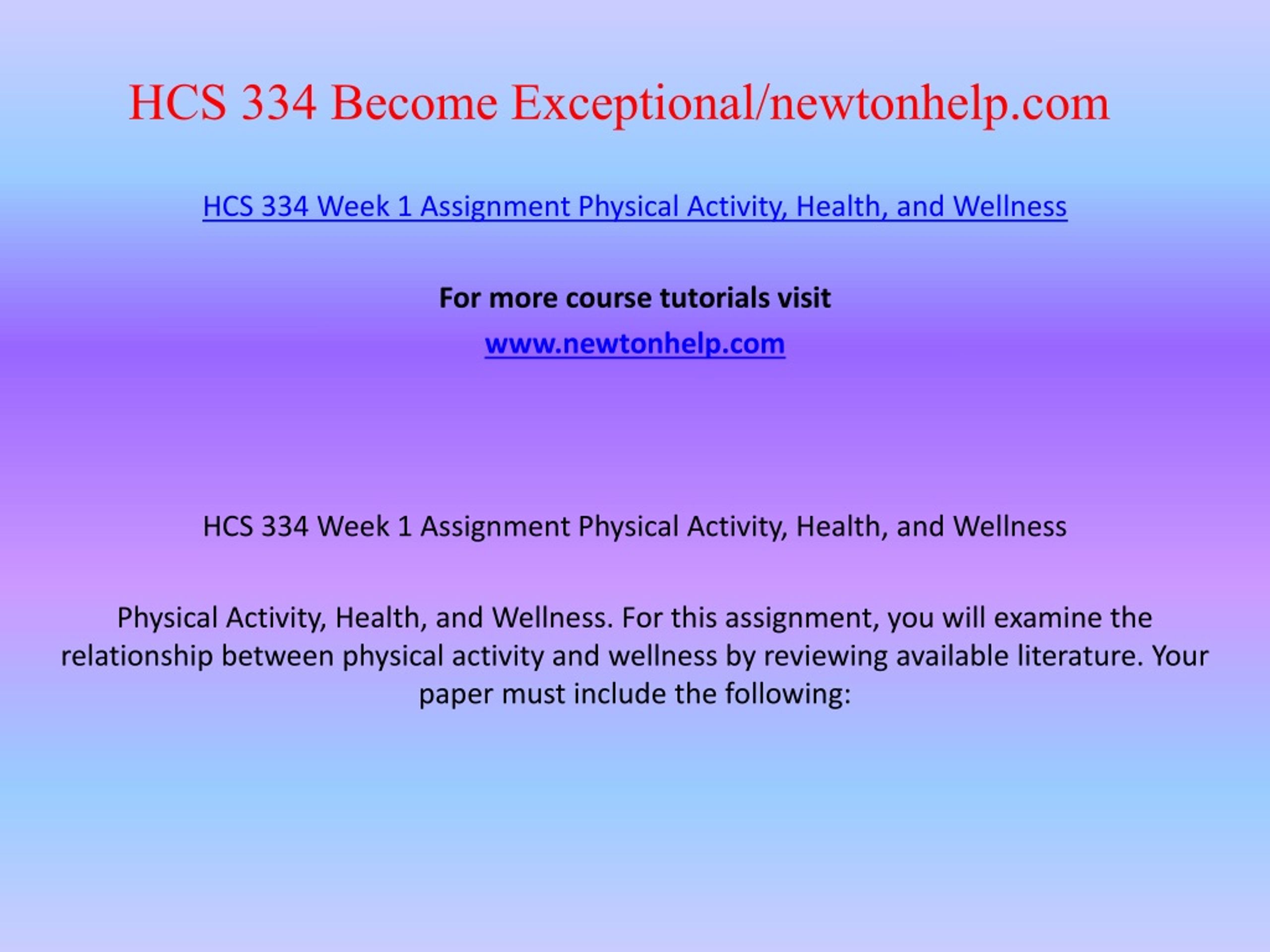 HCS 334 Become Exceptional/newtonhelp.com

HCS 334 Week 1 Assignment Physical Activity, Health, and Wellness

For more course tutorials visit

www.newtonhelp.com

HCS 334 Week 1 Assignment Physical Activity, Health, and Wellness

Physical Activity, Health, and Wellness. For this assignment, you will examine the relationship between physical activity and wellness by reviewing available literature. Your paper must include the following: